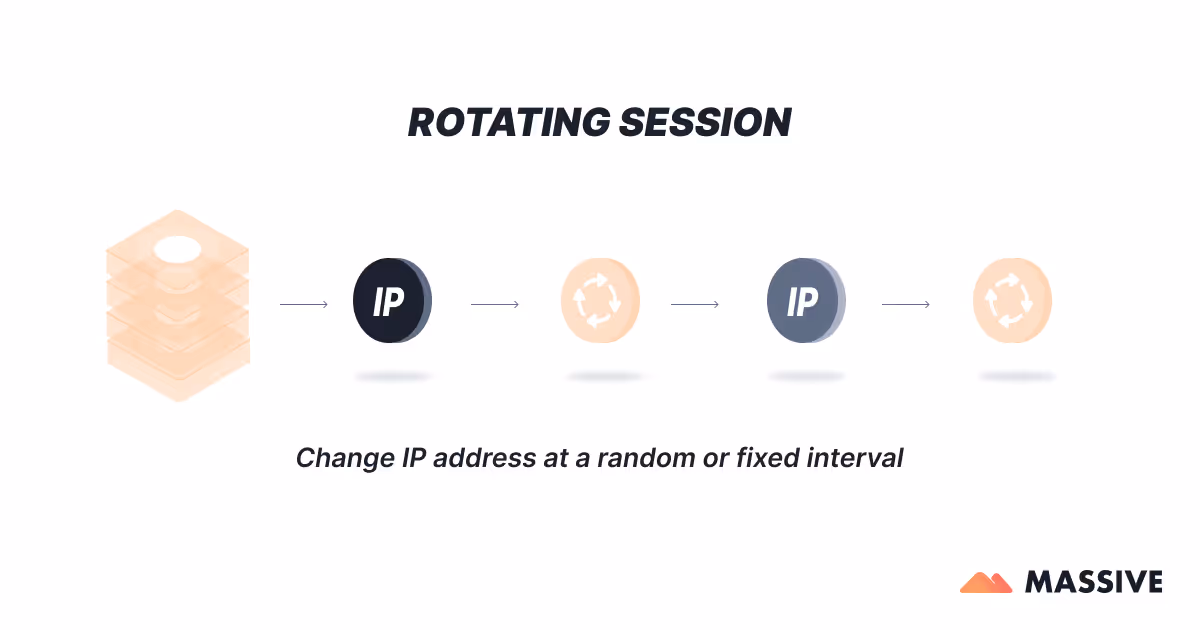 ROTATING SESSION

IP

IP

Change IP address at a random or fixed interval

MASSIVE